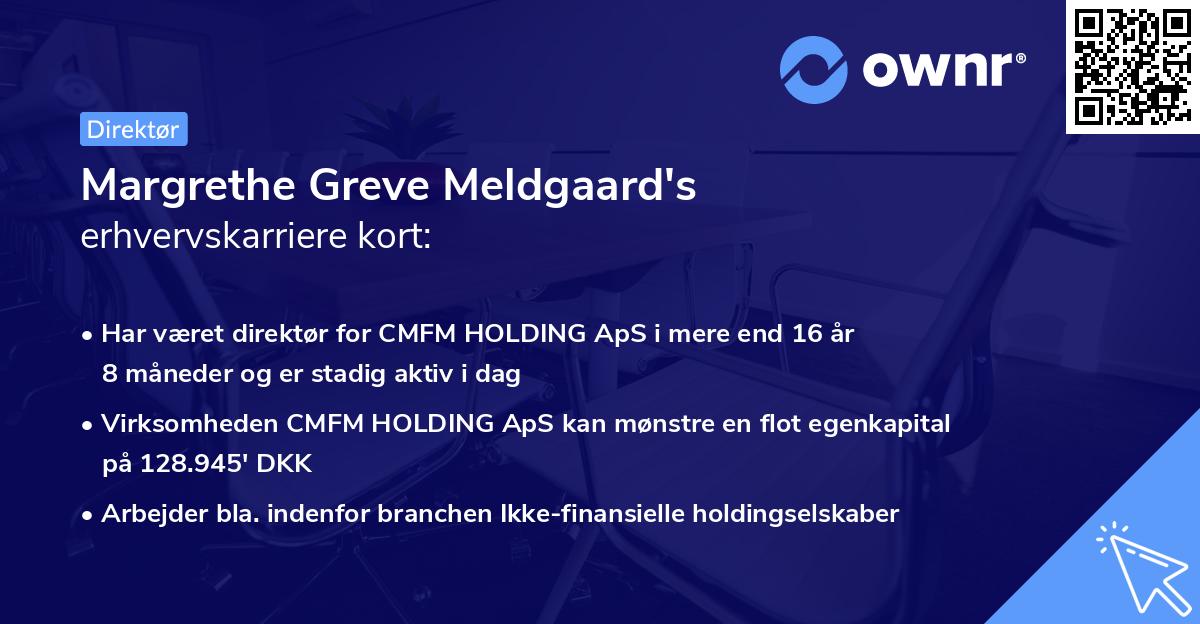 ownr®

Direktør

Margrethe Greve Meldgaard's erhvervskarriere kort:

• Har været direktør for CMFM HOLDING ApS i mere end 16 år 8 måneder og er stadig aktiv i dag

• Virksomheden CMFM HOLDING ApS kan mønstre en flot egenkapital på 128.945' DKK

• Arbejder bla. indenfor branchen Ikke-finansielle holdingselskaber